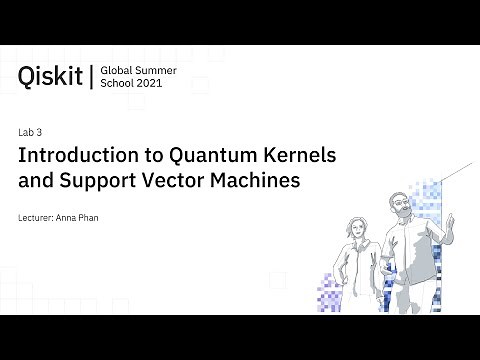 Qiskit | Global Summer School 2021

Lab 3

Introduction to Quantum Kernels and Support Vector Machines

Lecturer: Anna Phan